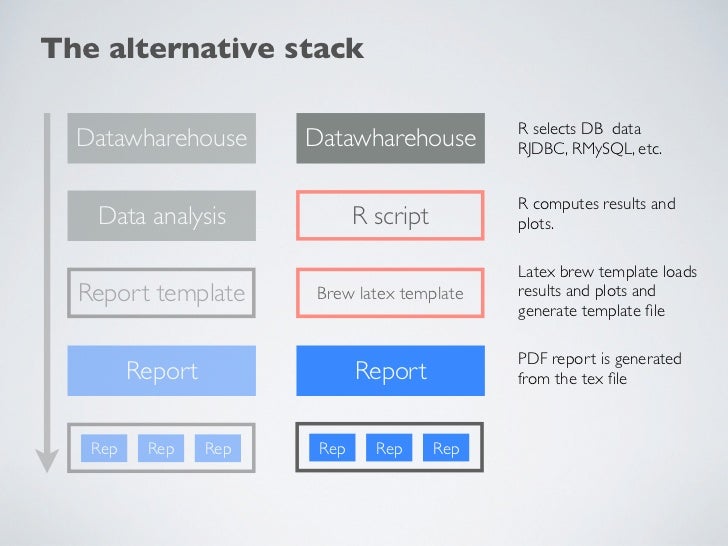 The alternative stack

Datawharehouse

Data analysis

Report template

Report

Rep Rep Rep

Datawharehouse

R script

Brew latex template

Report

Rep Rep Rep

R selects DB data RJDBC, RMySQL, etc.

R computes results and plots.

Latex brew template loads results and plots and generate template file

PDF report is generated from the tex file